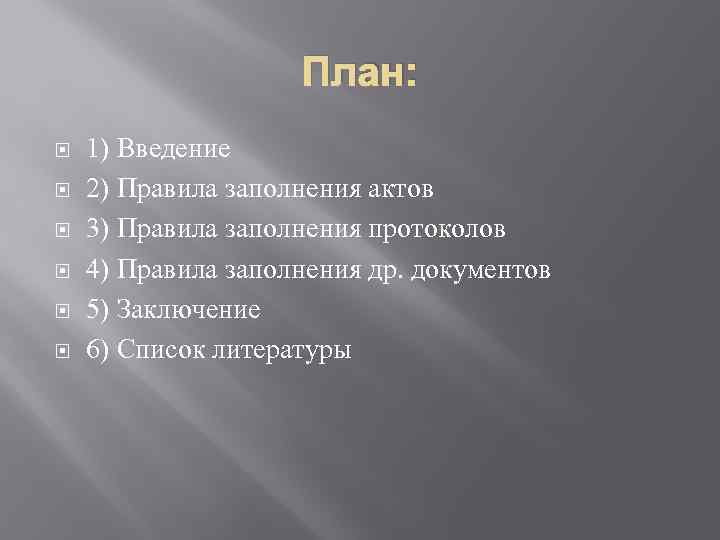 План:

1) Введение
2) Правила заполнения актов
3) Правила заполнения протоколов
4) Правила заполнения др. документов
5) Заключение
6) Список литературы